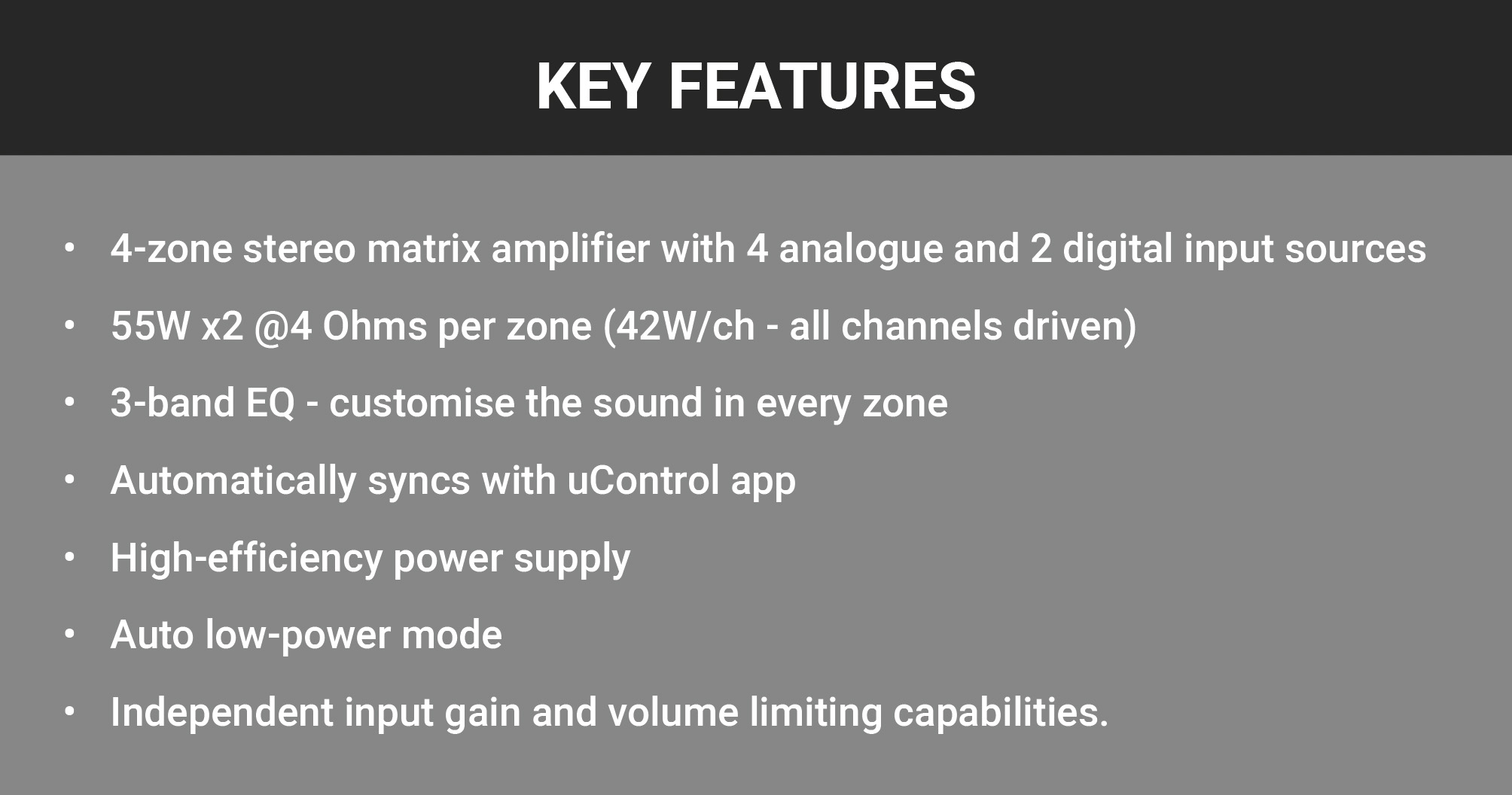 KEY FEATURES

• 4-zone stereo matrix amplifier with 4 analogue and 2 digital input sources
• 55W x2 @4 Ohms per zone (42W/ch - all channels driven)
• 3-band EQ - customise the sound in every zone
• Automatically syncs with uControl app
• High-efficiency power supply
• Auto low-power mode
• Independent input gain and volume limiting capabilities.